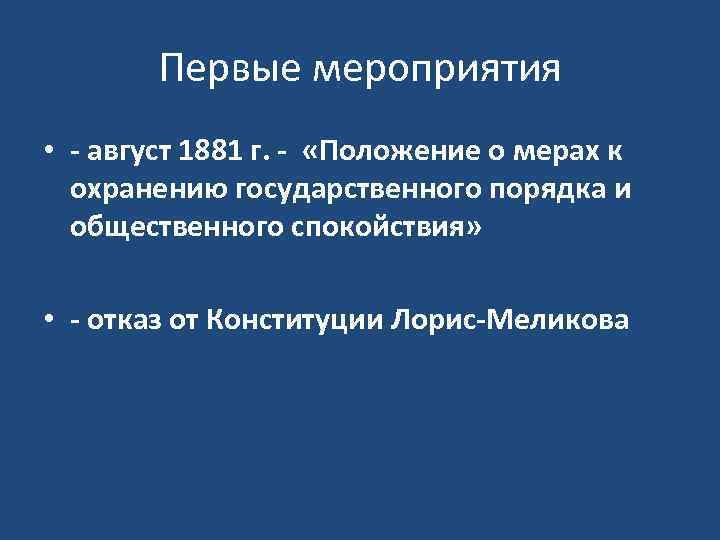 Первые мероприятия

• - август 1881 г. - «Положение о мерах к охранению государственного порядка и общественного спокойствия»

• - отказ от Конституции Лорис-Меликова